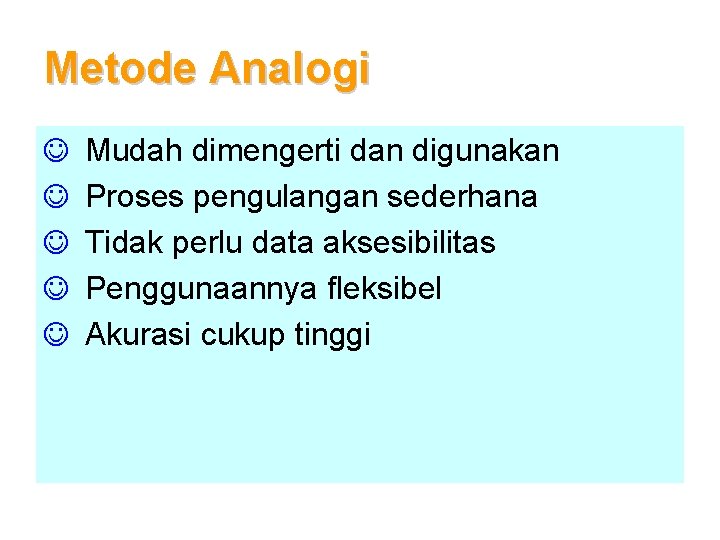 Metode Analogi

☺ Mudah dimengerti dan digunakan
☺ Proses pengulangan sederhana
☺ Tidak perlu data aksesibilitas
☺ Penggunaannya fleksibel
☺ Akurasi cukup tinggi